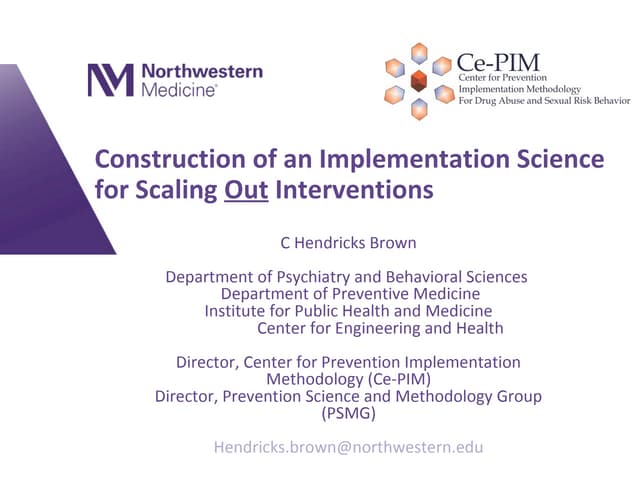 Northwestern Medicine®

Ce-PIM
Center for Prevention Implementation Methodology For Drug Abuse and Sexual Risk Behavior

Construction of an Implementation Science for Scaling Out Interventions

C Hendricks Brown

Department of Psychiatry and Behavioral Sciences
Department of Preventive Medicine
Institute for Public Health and Medicine
Center for Engineering and Health

Director, Center for Prevention Implementation Methodology (Ce-PIM)
Director, Prevention Science and Methodology Group (PSMG)

Hendricks.brown@northwestern.edu